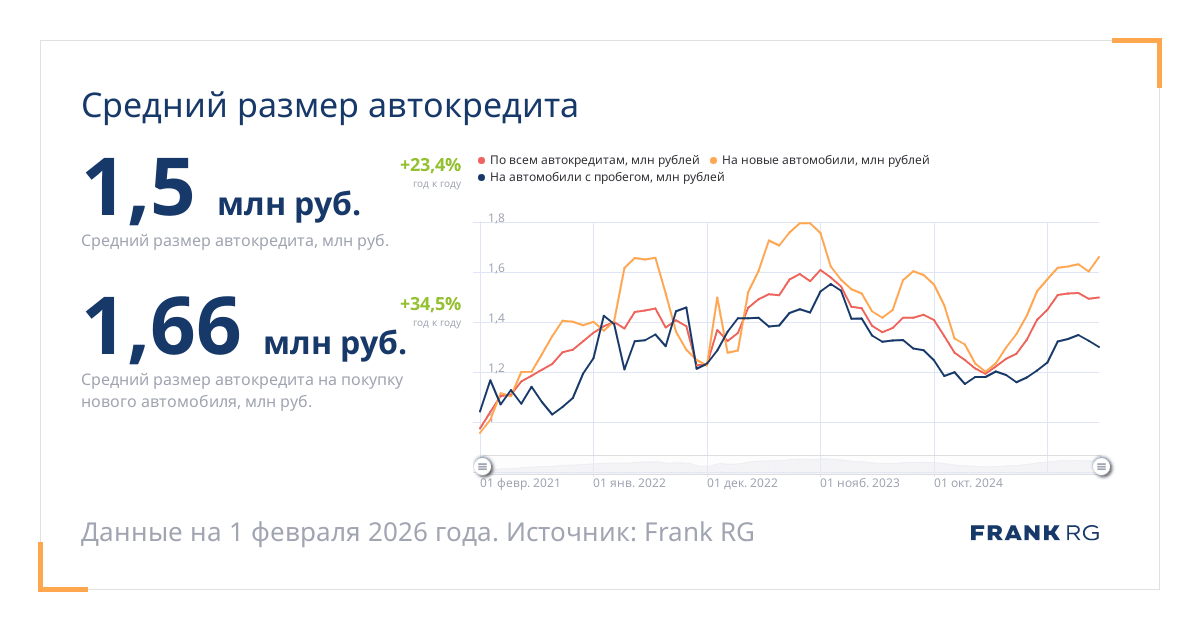 Средний размер автокредита

1,5 млн руб.

+23,4%
год к году

Средний размер автокредита, млн руб.

1,66 млн руб.

+34,5%
год к году

Средний размер автокредита на покупку нового автомобиля, млн руб.

По всем автокредитам, млн рублей
На новые автомобили, млн рублей
На автомобили с пробегом, млн рублей

1,8
1,6
1,4
1,2

01 февр. 2021
01 янв. 2022
01 дек. 2022
01 нояб. 2023
01 окт. 2024

Данные на 1 февраля 2026 года. Источник: Frank RG

FRANK RG